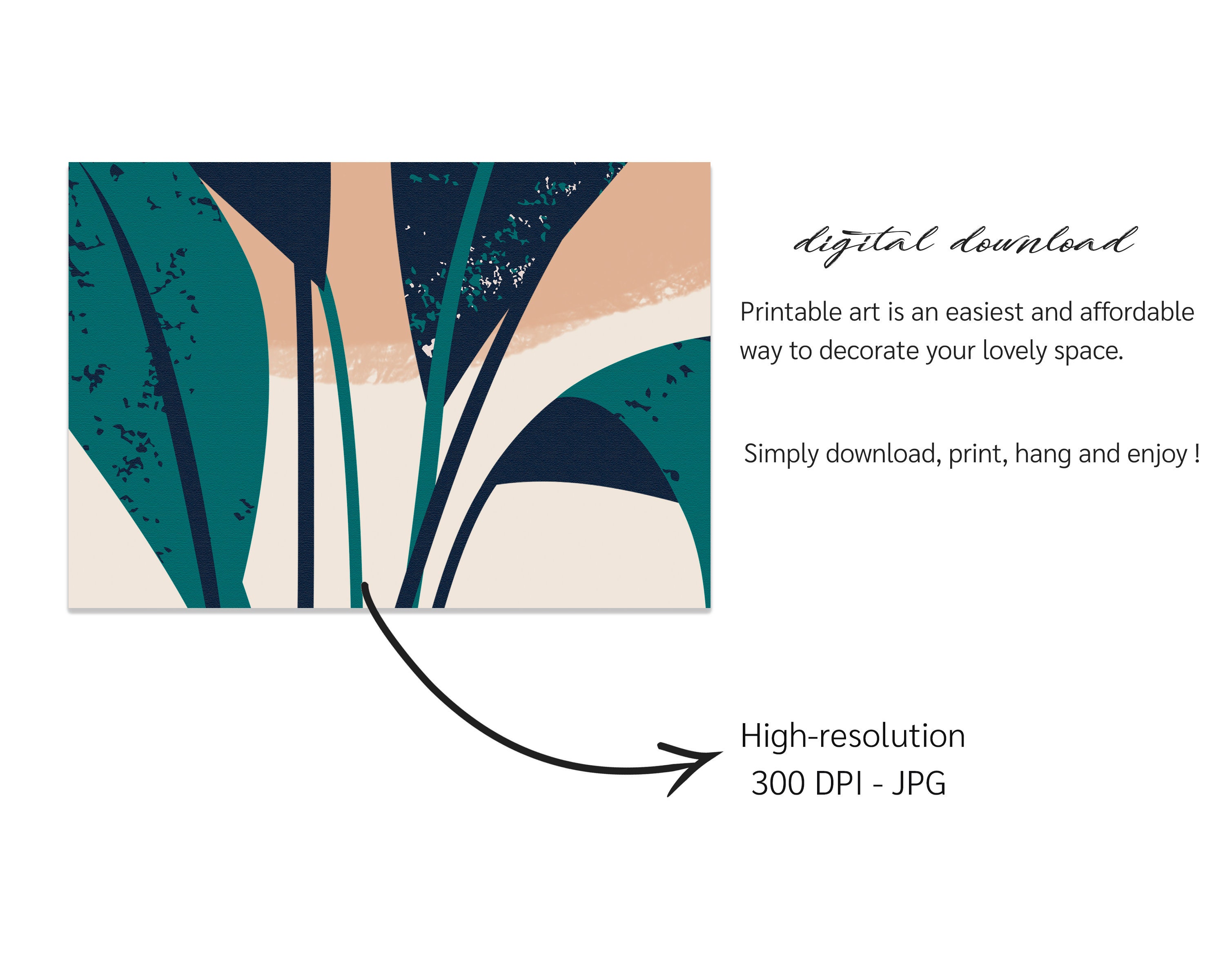 digital download

Printable art is an easiest and affordable way to decorate your lovely space.

Simply download, print, hang and enjoy !

High-resolution
300 DPI - JPG